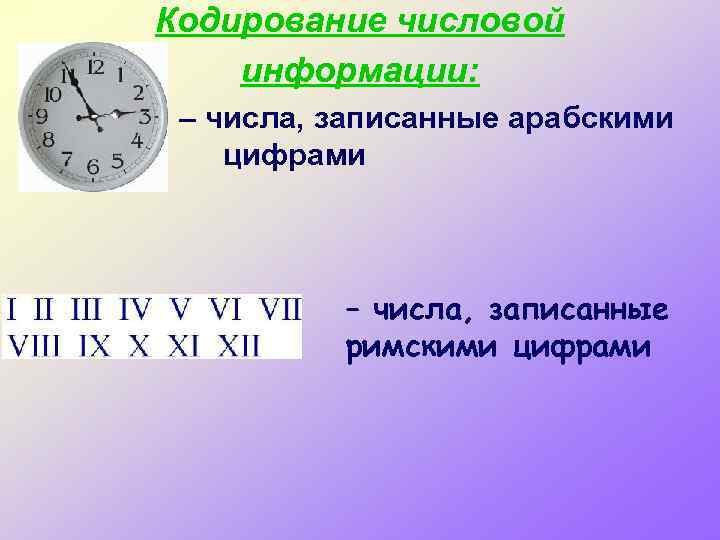 Кодирование числовой информации:

12 1 2 3 4 5 6 7 8 9 10 11

– числа, записанные арабскими цифрами

I II III IV V VI VII VIII IX X XI XII

– числа, записанные римскими цифрами